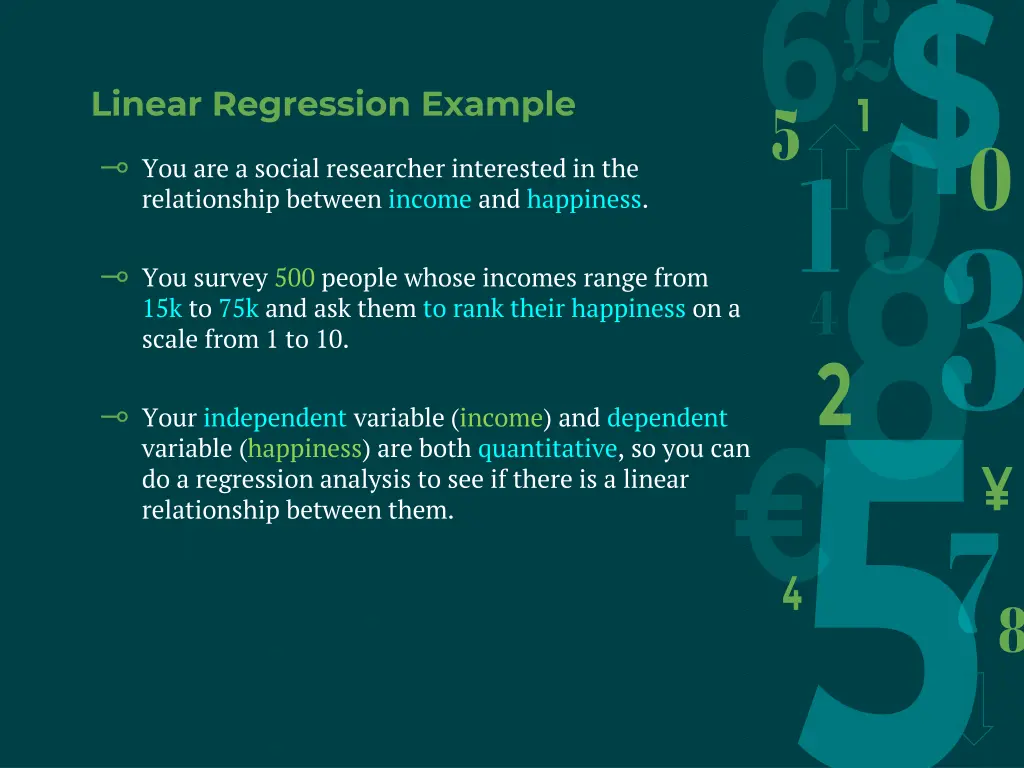 Linear Regression Example

You are a social researcher interested in the relationship between income and happiness.

You survey 500 people whose incomes range from 15k to 75k and ask them to rank their happiness on a scale from 1 to 10.

Your independent variable (income) and dependent variable (happiness) are both quantitative, so you can do a regression analysis to see if there is a linear relationship between them.